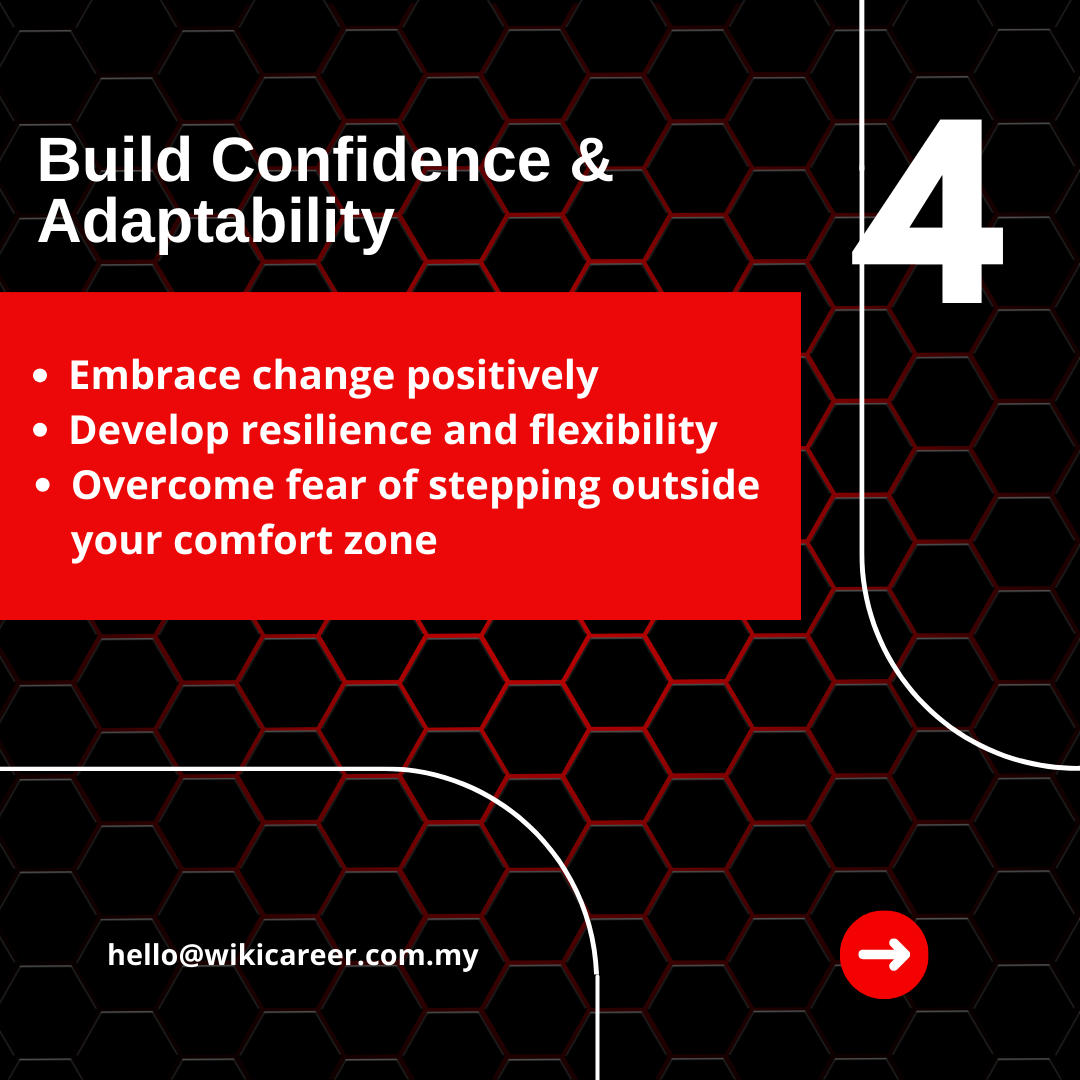 Build Confidence & Adaptability

4

- Embrace change positively
- Develop resilience and flexibility
- Overcome fear of stepping outside your comfort zone

hello@wikicareer.com.my